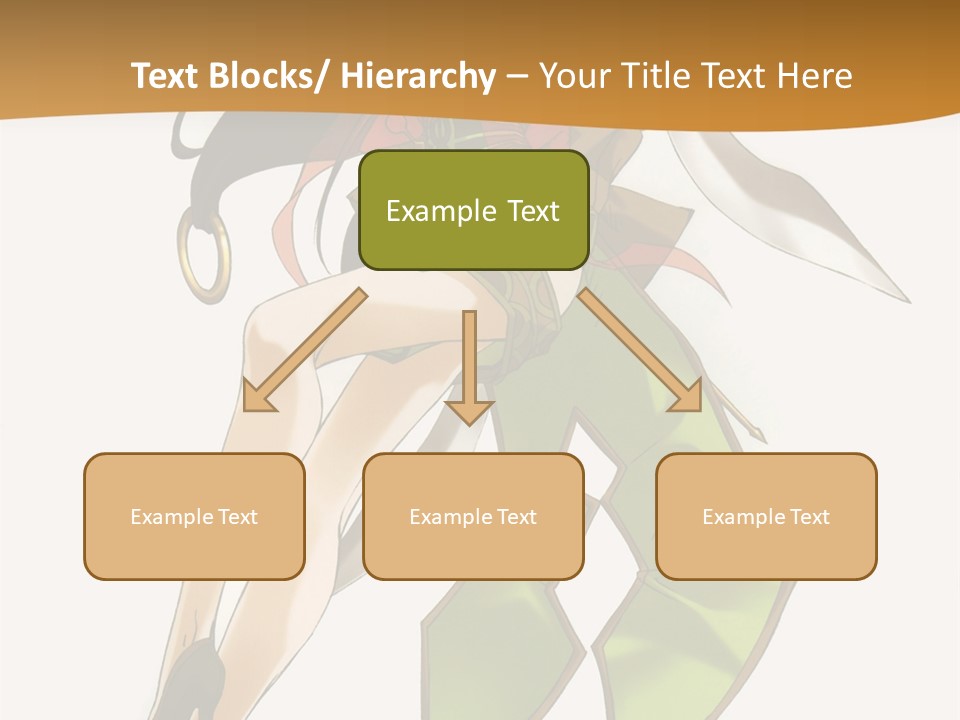 Text Blocks/ Hierarchy – Your Title Text Here

Example Text

Example Text

Example Text

Example Text